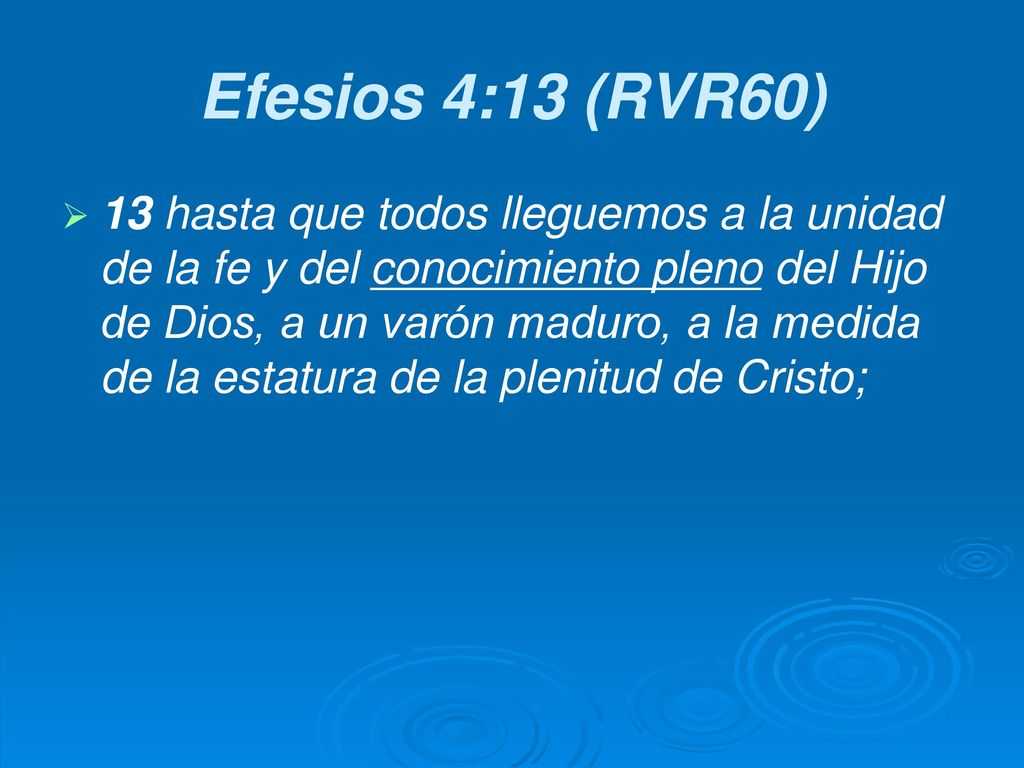 Efesios 4:13 (RVR60)

13 hasta que todos lleguemos a la unidad de la fe y del conocimiento pleno del Hijo de Dios, a un varón maduro, a la medida de la estatura de la plenitud de Cristo;